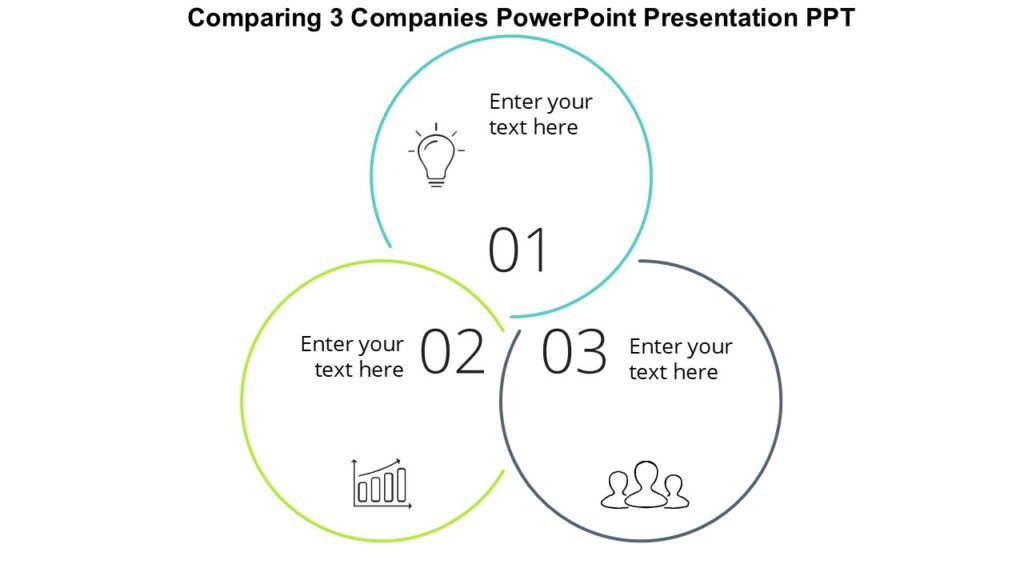 Comparing 3 Companies PowerPoint Presentation PPT

Enter your text here

01

Enter your text here

02

03

Enter your text here